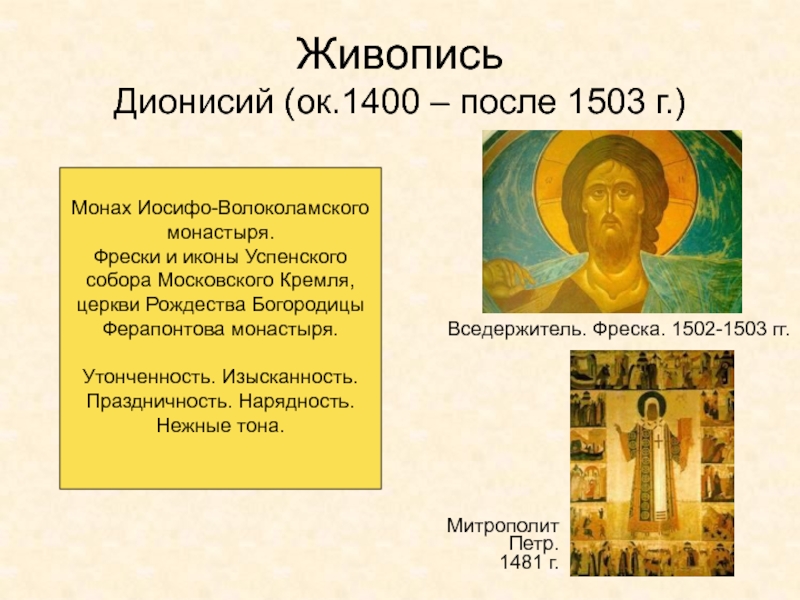 Живопись
Дионисий (ок.1400 – после 1503 г.)

Монах Иосифо-Волоколамского монастыря.
Фрески и иконы Успенского собора Московского Кремля, церкви Рождества Богородицы Ферапонтова монастыря.

Утонченность. Изысканность. Праздничность. Нарядность. Нежные тона.

Вседержитель. Фреска. 1502-1503 гг.

Митрополит Петр. 1481 г.